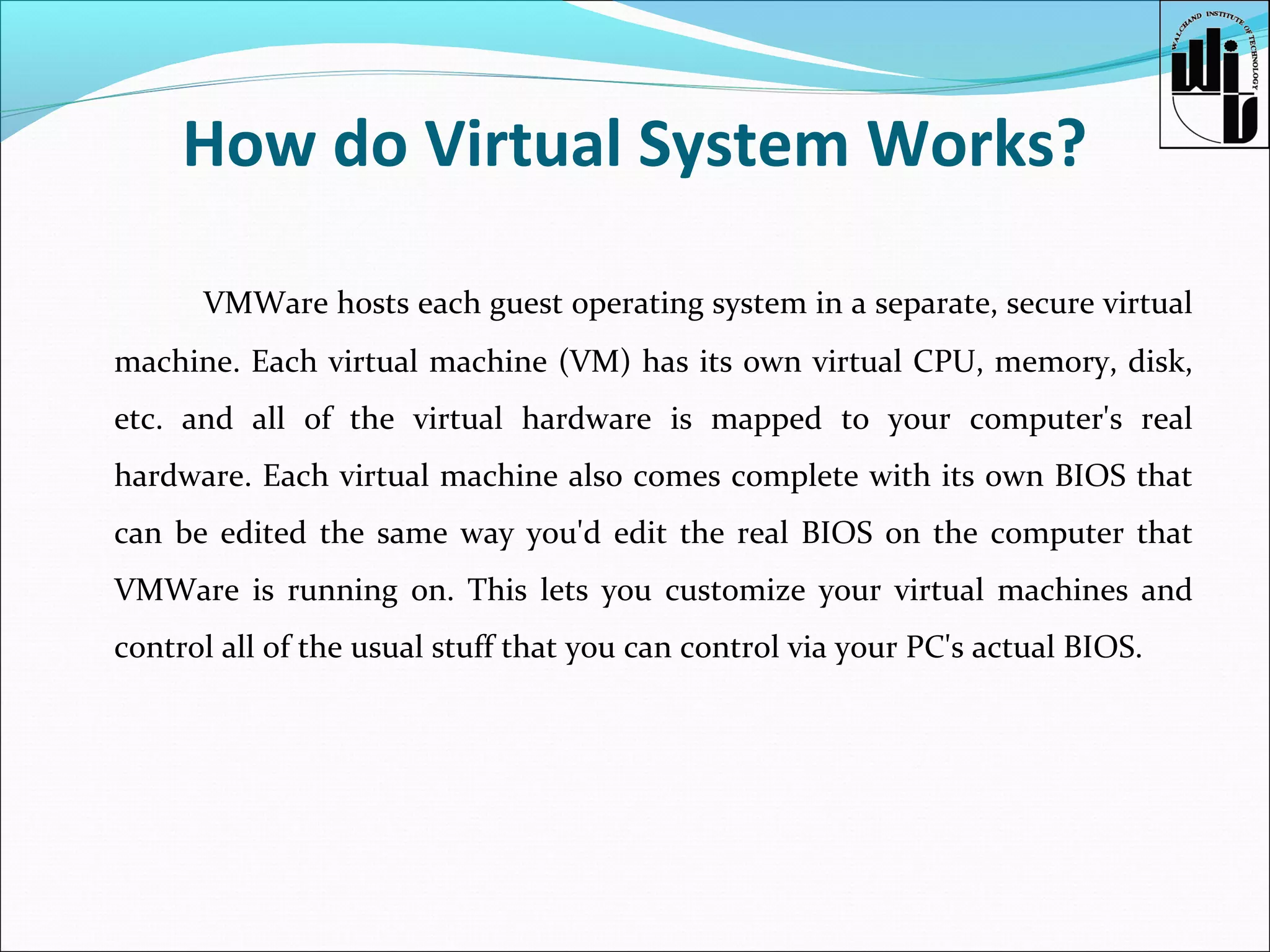 WALCHAND INSTITUTE OF TECHNOLOGY

How do Virtual System Works?

VMWare hosts each guest operating system in a separate, secure virtual machine. Each virtual machine (VM) has its own virtual CPU, memory, disk, etc. and all of the virtual hardware is mapped to your computer's real hardware. Each virtual machine also comes complete with its own BIOS that can be edited the same way you'd edit the real BIOS on the computer that VMWare is running on. This lets you customize your virtual machines and control all of the usual stuff that you can control via your PC's actual BIOS.